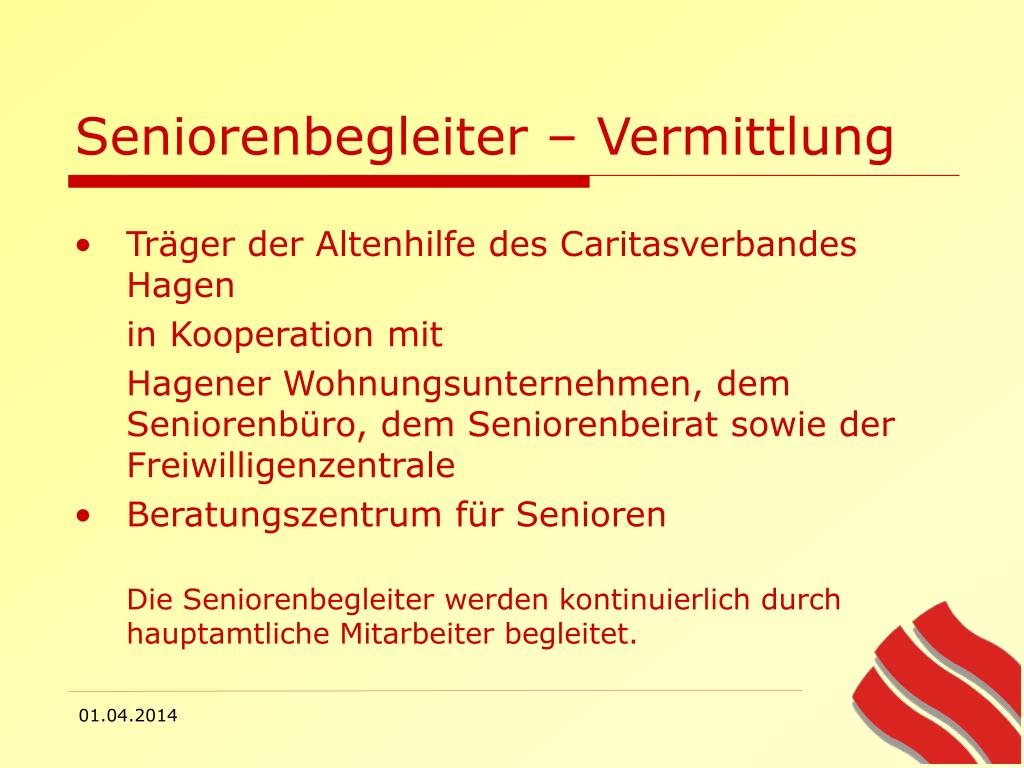 Seniorenbegleiter – Vermittlung

• Träger der Altenhilfe des Caritasverbandes Hagen

in Kooperation mit

Hagener Wohnungsunternehmen, dem Seniorenbüro, dem Seniorenbeirat sowie der Freiwilligenzentrale

• Beratungszentrum für Senioren

Die Seniorenbegleiter werden kontinuierlich durch hauptamtliche Mitarbeiter begleitet.

01.04.2014